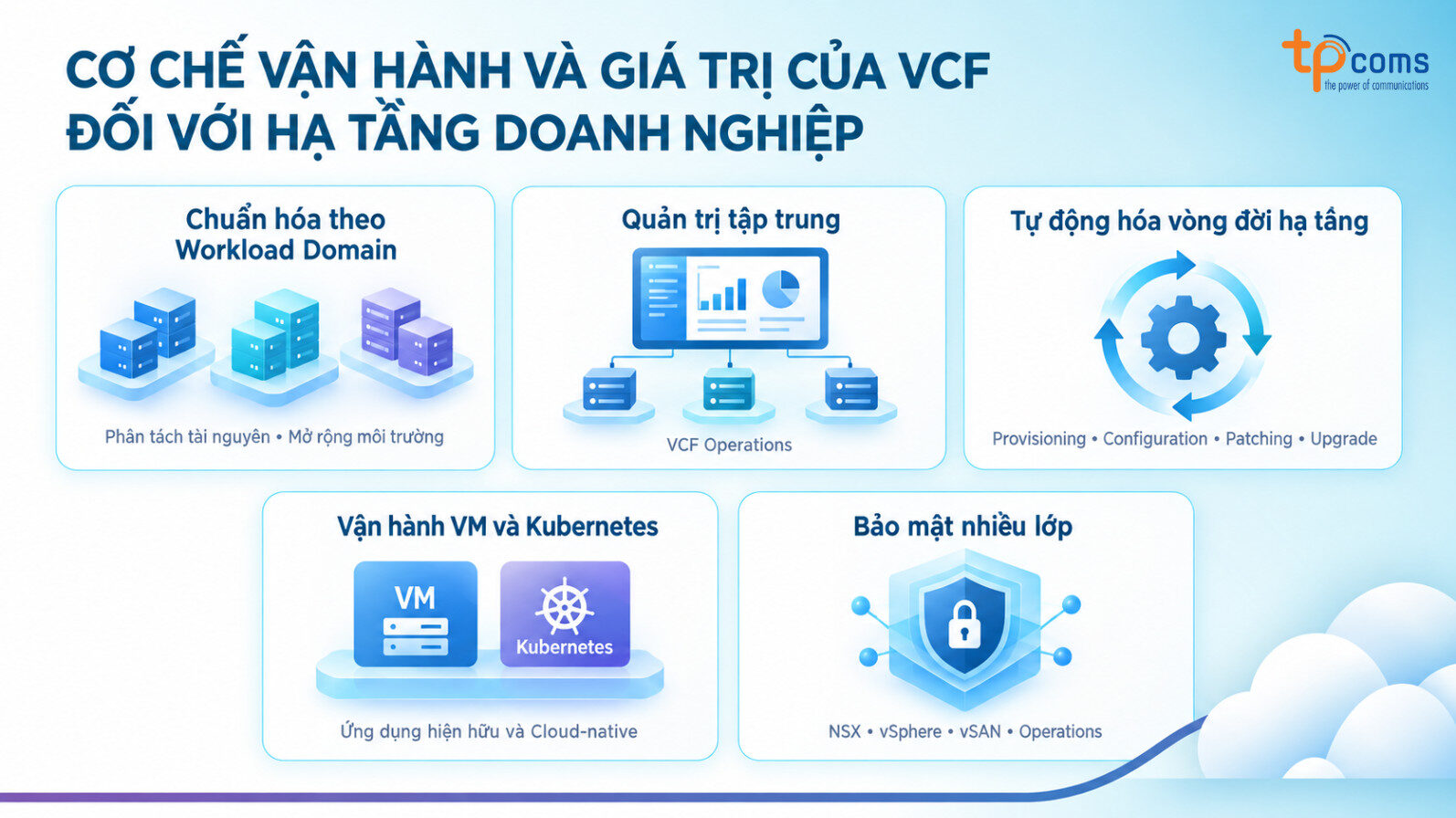 CƠ CHẾ VẬN HÀNH VÀ GIÁ TRỊ CỦA VCF ĐỐI VỚI HẠ TẦNG DOANH NGHIỆP

tpcoms
the power of communications

Chuẩn hóa theo Workload Domain

Phân tách tài nguyên • Mở rộng môi trường

Quản trị tập trung

VCF Operations

Tự động hóa vòng đời hạ tầng

Provisioning • Configuration • Patching • Upgrade

Vận hành VM và Kubernetes

VM

Kubernetes

Ứng dụng hiện hữu và Cloud-native

Bảo mật nhiều lớp

NSX • vSphere • vSAN • Operations